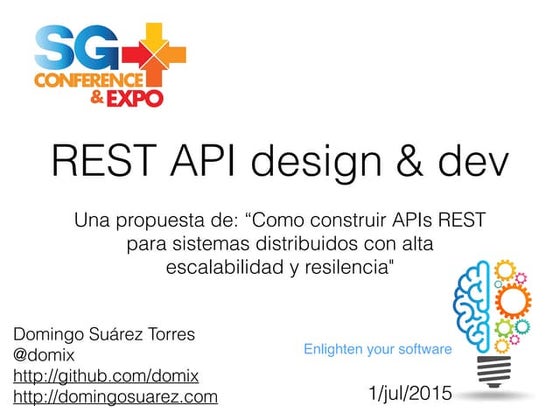 SG CONFERENCE & EXPO

REST API design & dev

Una propuesta de: “Como construir APIs REST para sistemas distribuidos con alta escalabilidad y resilencia"

Domingo Suárez Torres
@domix
http://github.com/domix
http://domingosuarez.com

Enlighten your software

1/jul/2015